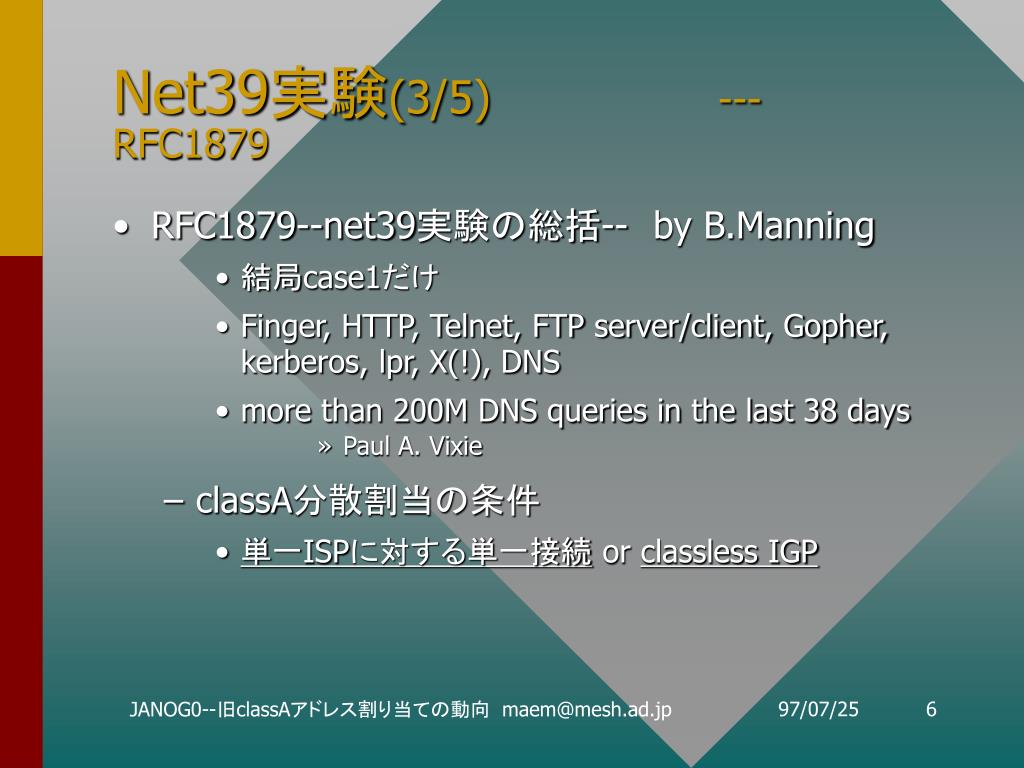 Net39実験(3/5) --- RFC1879

• RFC1879--net39実験の総括-- by B.Manning
• 結局case1だけ
• Finger, HTTP, Telnet, FTP server/client, Gopher, kerberos, lpr, X(!), DNS
• more than 200M DNS queries in the last 38 days
» Paul A. Vixie
– classA分散割当の条件
• 単一ISPに対する単一接続 or classless IGP

JANOG0--旧classAアドレス割り当ての動向 maem@mesh.ad.jp 97/07/25 6